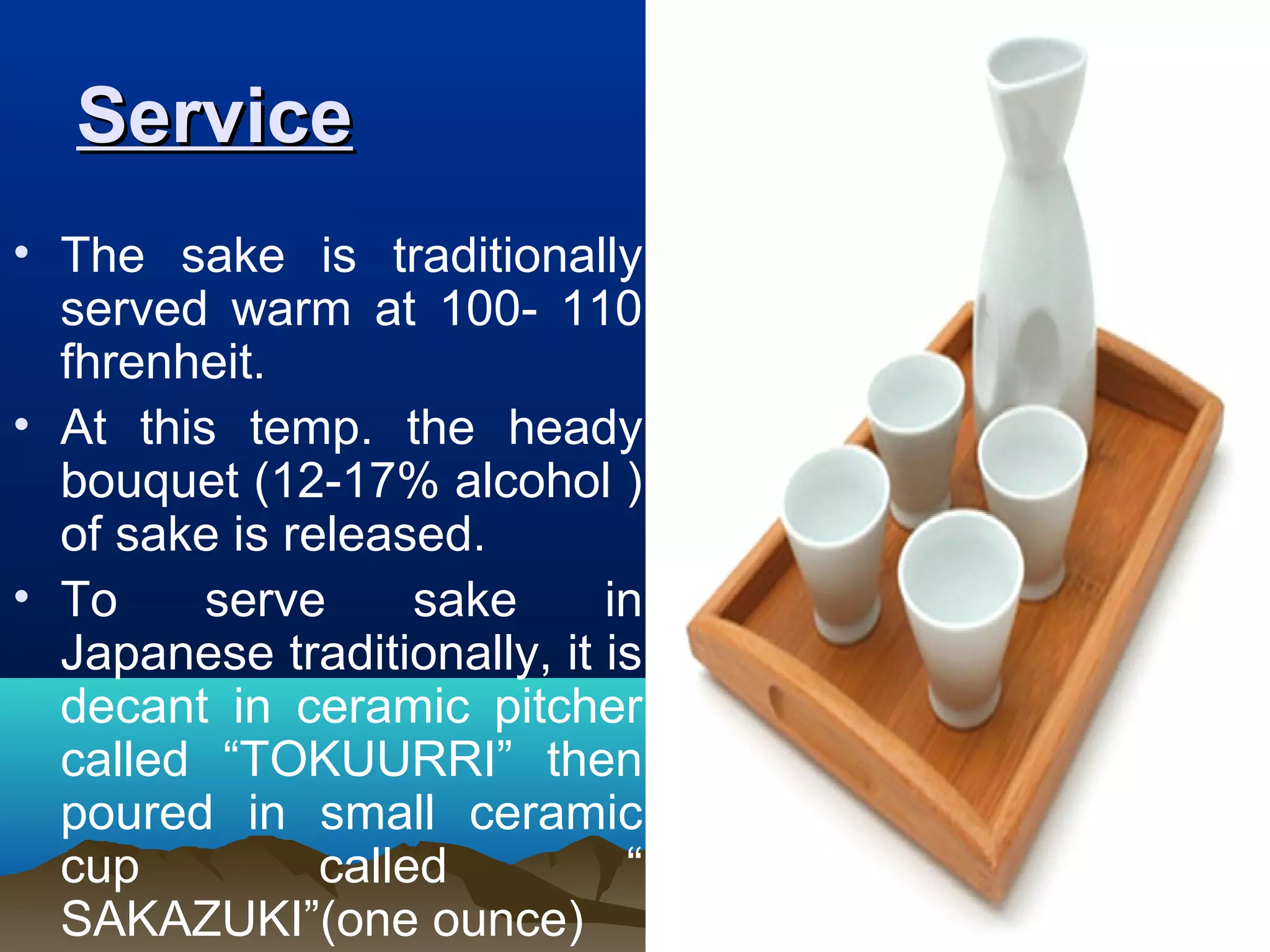 Service

• The sake is traditionally served warm at 100- 110 fhrenheit.
• At this temp. the heady bouquet (12-17% alcohol ) of sake is released.
• To serve sake in Japanese traditionally, it is decant in ceramic pitcher called “TOKUURRI” then poured in small ceramic cup called “ SAKAZUKI”(one ounce)